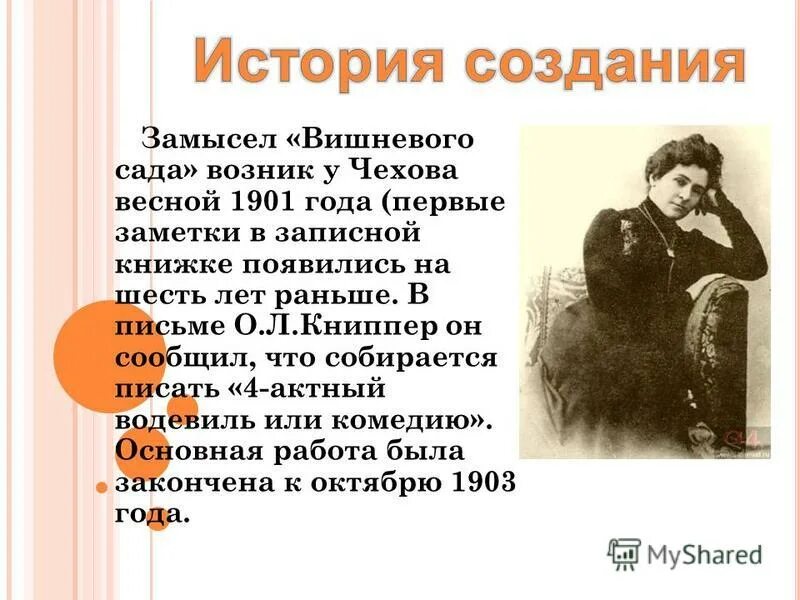 История создания

Замысел «Вишневого сада» возник у Чехова весной 1901 года (первые заметки в записной книжке появились на шесть лет раньше. В письме О.Л.Книппер он сообщил, что собирается писать «4-актный водевиль или комедию». Основная работа была закончена к октябрю 1903 года.

MyShared